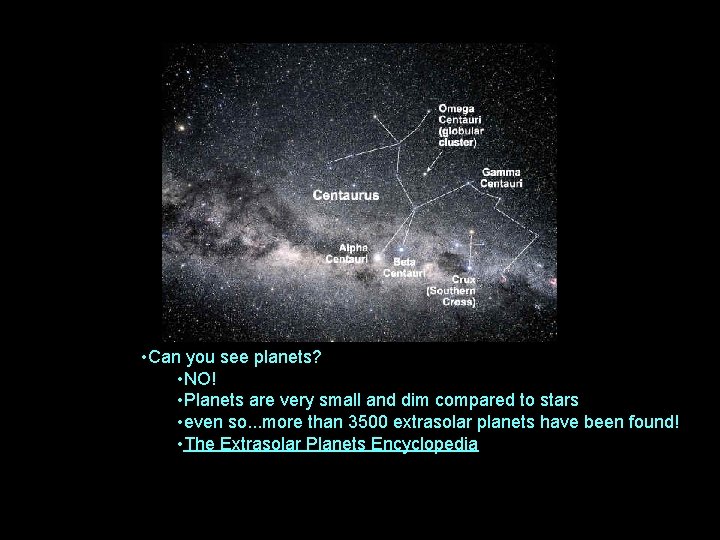 Omega Centauri (globular cluster)

Gamma Centauri

Centaurus

Alpha Centauri

Beta Centauri

Crux (Southern Cross)

•Can you see planets?
•NO!
•Planets are very small and dim compared to stars
•even so...more than 3500 extrasolar planets have been found!
•The Extrasolar Planets Encyclopedia